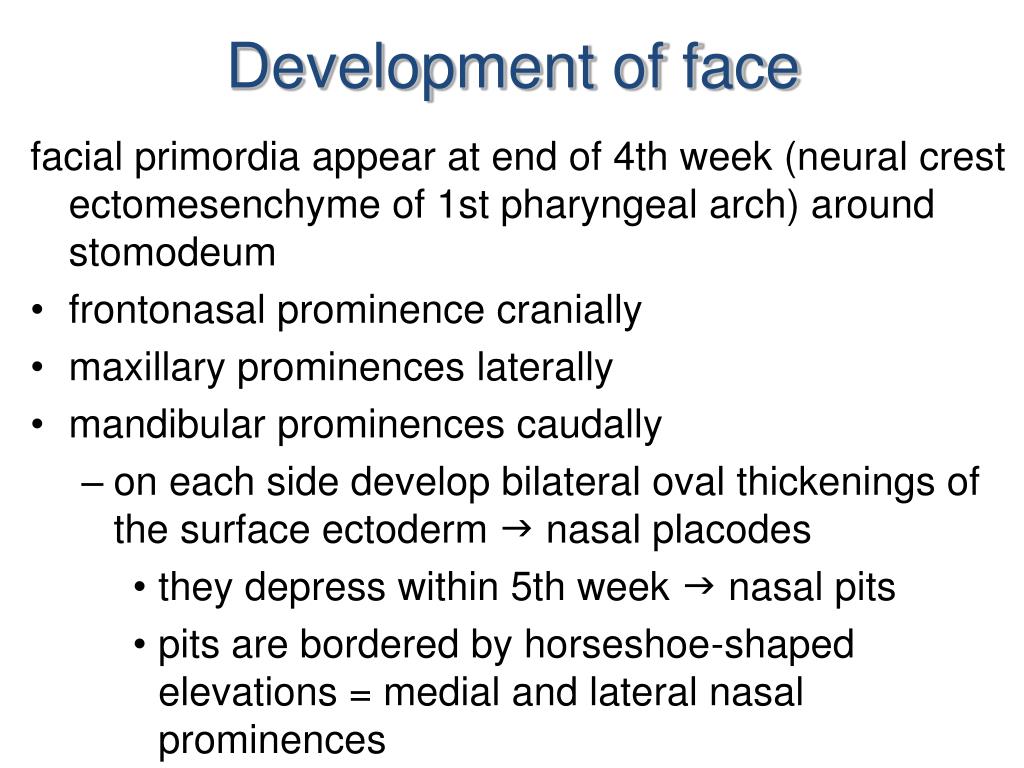 Development of face

facial primordia appear at end of 4th week (neural crest ectomesenchyme of 1st pharyngeal arch) around stomodeum

• frontonasal prominence cranially
• maxillary prominences laterally
• mandibular prominences caudally
– on each side develop bilateral oval thickenings of the surface ectoderm → nasal placodes
• they depress within 5th week → nasal pits
• pits are bordered by horseshoe-shaped elevations = medial and lateral nasal prominences